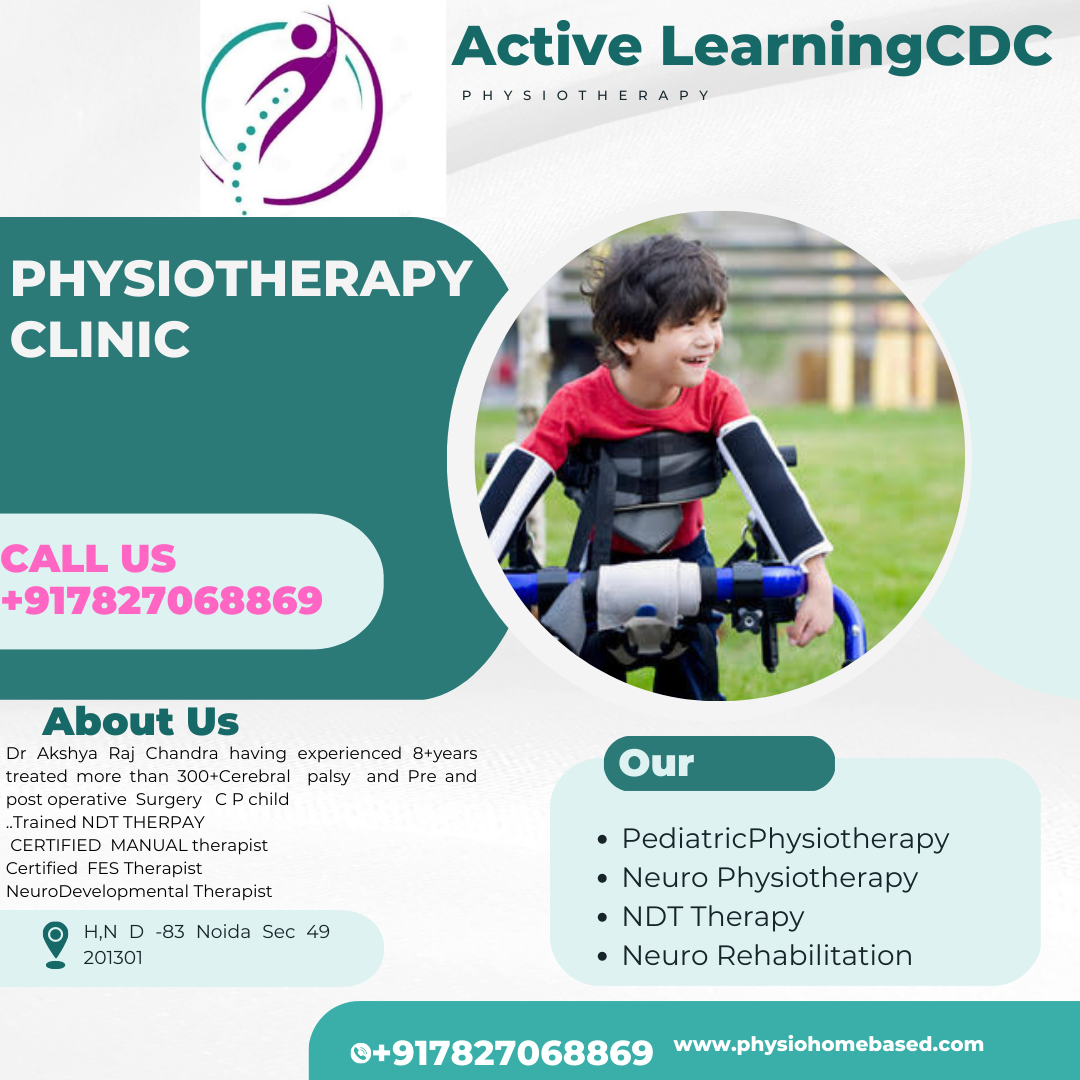 Active LearningCDC
PHYSIOTHERAPY

PHYSIOTHERAPY CLINIC

CALL US
+917827068869

About Us
Dr Akshya Raj Chandra having experienced 8+years treated more than 300+Cerebral palsy and Pre and post operative Surgery C P child
..Trained NDT THERPAY
CERTIFIED MANUAL therapist
Certified FES Therapist
NeuroDevelopmental Therapist

H,N D -83 Noida Sec 49 201301

Our
• PediatricPhysiotherapy
• Neuro Physiotherapy
• NDT Therapy
• Neuro Rehabilitation

+917827068869 www.physiohomebased.com